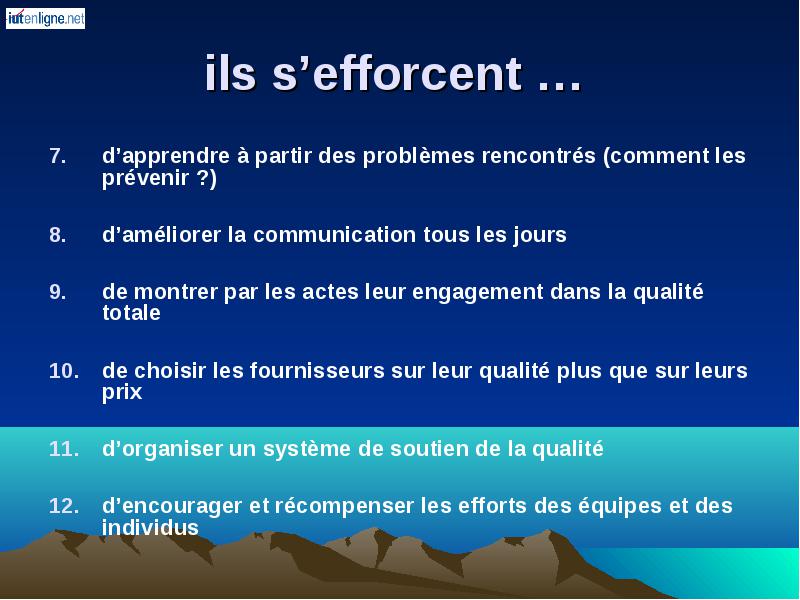 iutenligne.net

ils s’efforcent …

7. d’apprendre à partir des problèmes rencontrés (comment les prévenir ?)

8. d’améliorer la communication tous les jours

9. de montrer par les actes leur engagement dans la qualité totale

10. de choisir les fournisseurs sur leur qualité plus que sur leurs prix

11. d’organiser un système de soutien de la qualité

12. d’encourager et récompenser les efforts des équipes et des individus